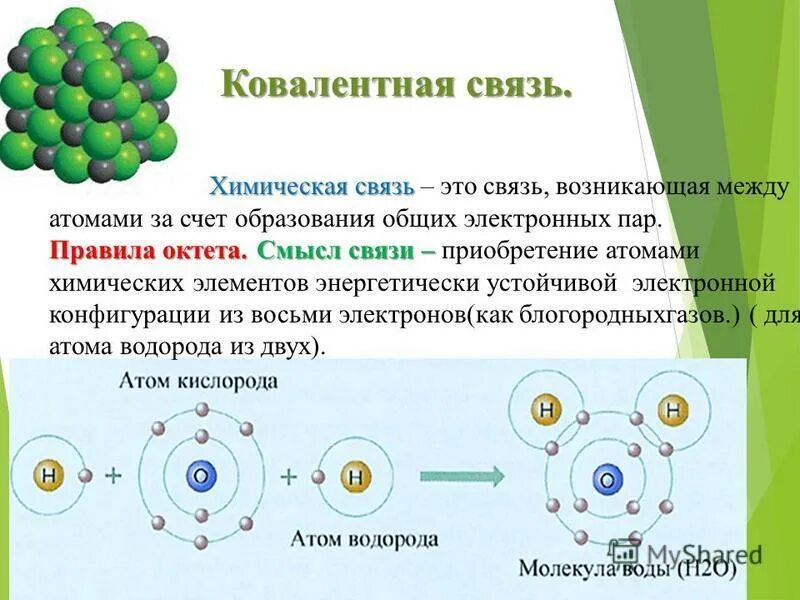 Ковалентная связь.

Химическая связь – это связь, возникающая между атомами за счет образования общих электронных пар.
Правила октета. Смысл связи – приобретение атомами химических элементов энергетически устойчивой электронной конфигурации из восьми электронов(как блогородныхгазов.) ( для атома водорода из двух).

Атом кислорода

H + O + H

Атом водорода

H H O

MyShared

Молекула воды (H2O)